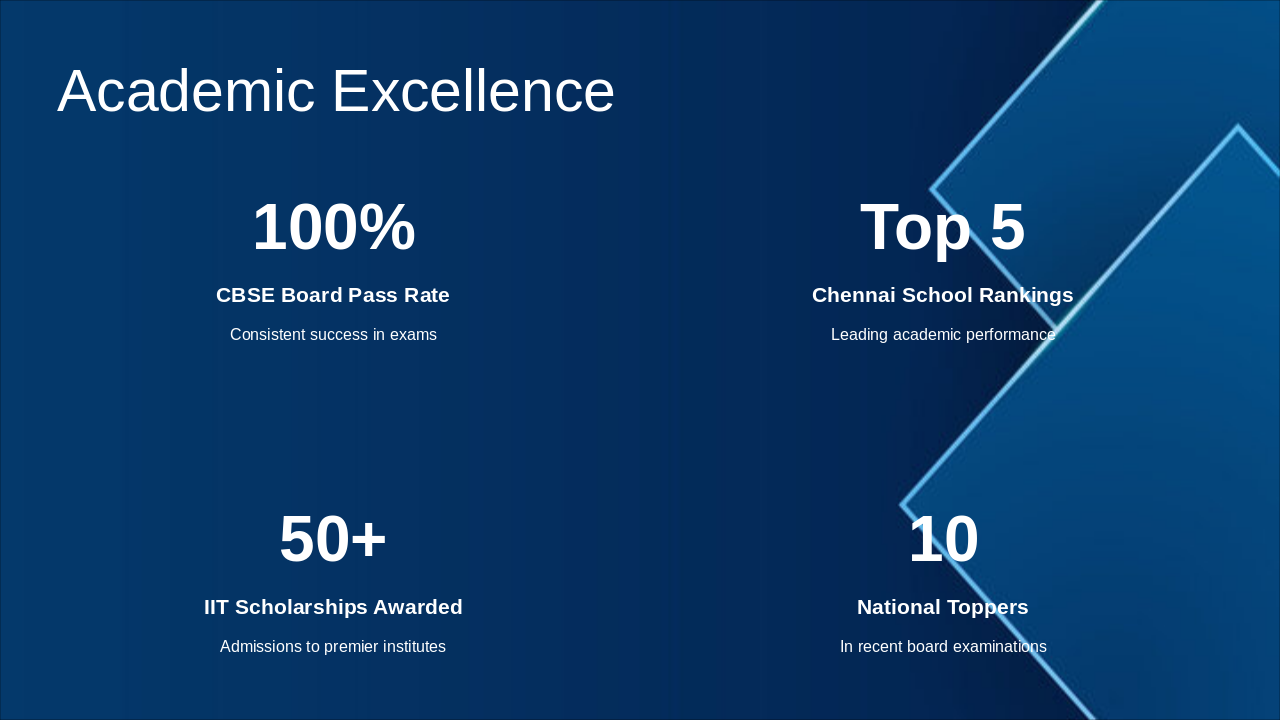 Academic Excellence

100%

CBSE Board Pass Rate

Consistent success in exams

Top 5

Chennai School Rankings

Leading academic performance

50+

IIT Scholarships Awarded

Admissions to premier institutes

10

National Toppers

In recent board examinations